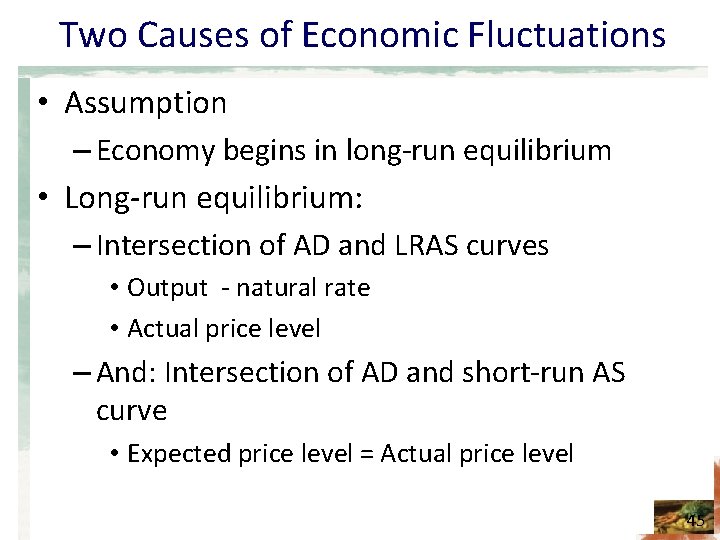 Two Causes of Economic Fluctuations

• Assumption
– Economy begins in long-run equilibrium
• Long-run equilibrium:
– Intersection of AD and LRAS curves
• Output - natural rate
• Actual price level
– And: Intersection of AD and short-run AS curve
• Expected price level = Actual price level

45